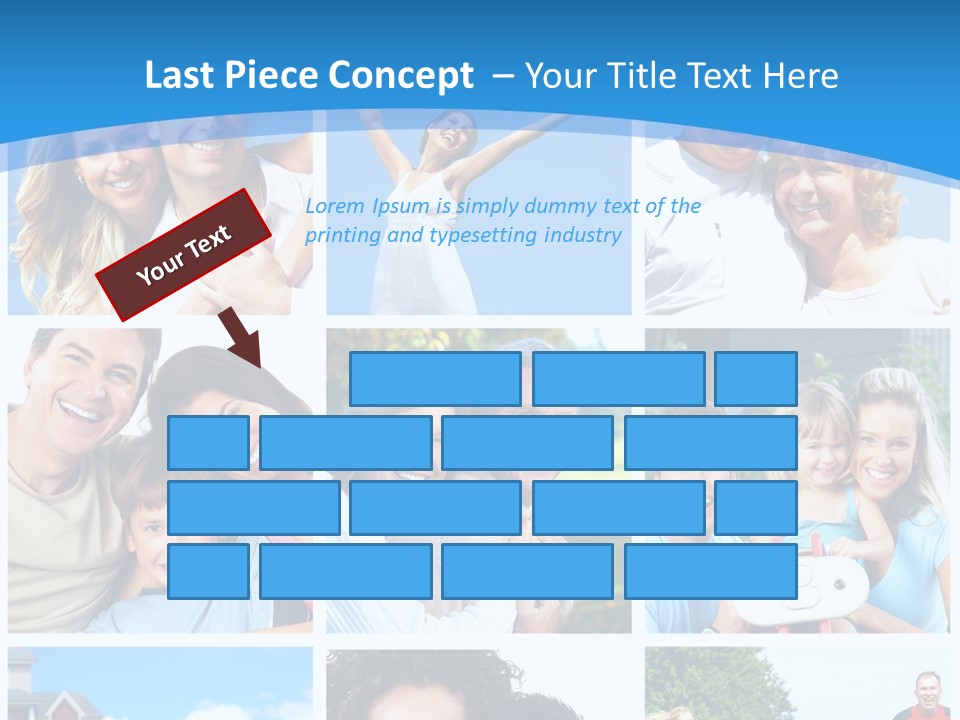 Last Piece Concept – Your Title Text Here

Your Text

Lorem Ipsum is simply dummy text of the printing and typesetting industry